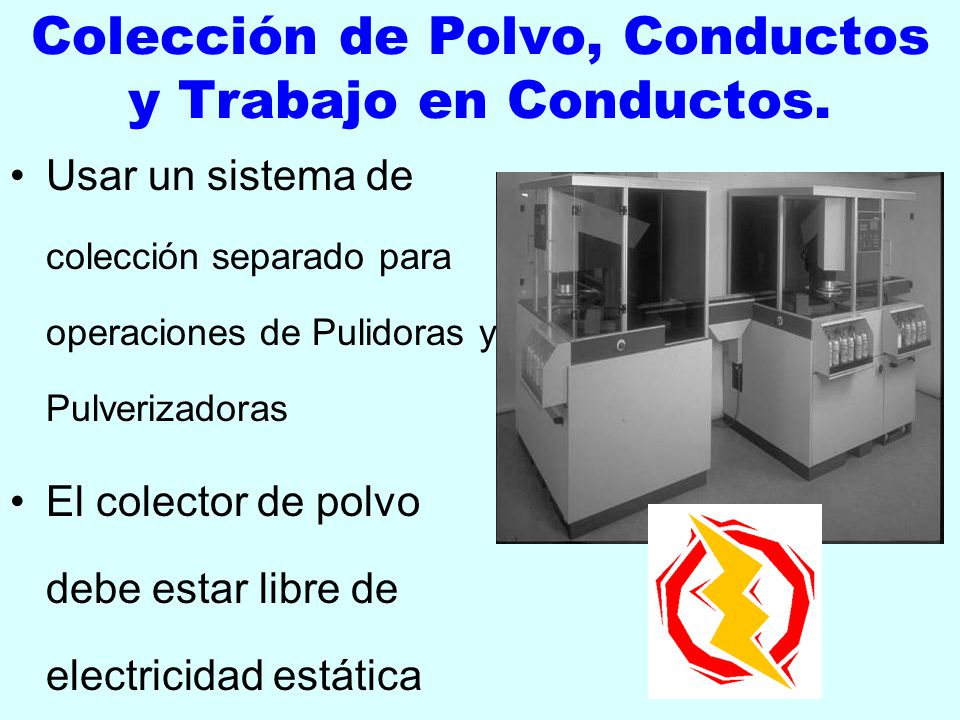 Colección de Polvo, Conductos y Trabajo en Conductos.

• Usar un sistema de colección separado para operaciones de Pulidoras y Pulverizadoras

• El colector de polvo debe estar libre de electricidad estática